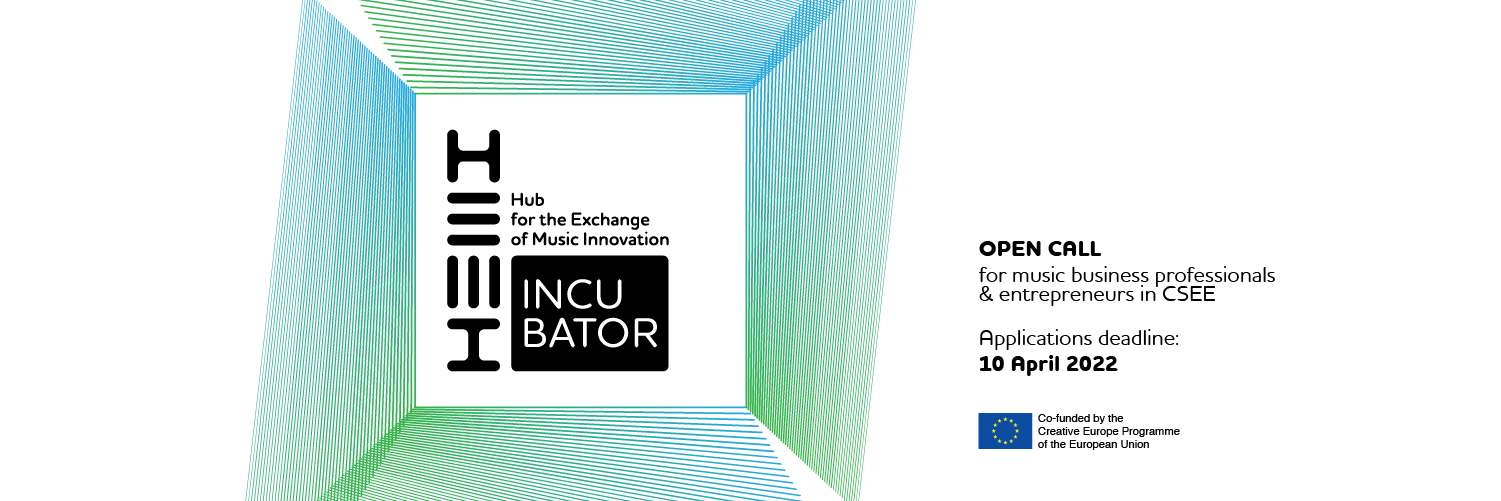 Hub
for the Exchange
of Music Innovation

INCU
BATOR

OPEN CALL
for music business professionals & entrepreneurs in CSEE

Applications deadline:
10 April 2022

Co-funded by the
Creative Europe Programme
of the European Union